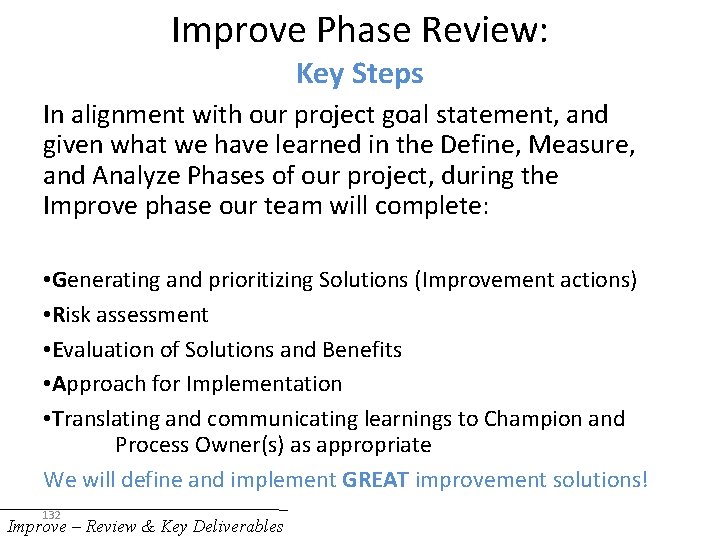 Improve Phase Review:
Key Steps

In alignment with our project goal statement, and given what we have learned in the Define, Measure, and Analyze Phases of our project, during the Improve phase our team will complete:

•Generating and prioritizing Solutions (Improvement actions)
•Risk assessment
•Evaluation of Solutions and Benefits
•Approach for Implementation
•Translating and communicating learnings to Champion and Process Owner(s) as appropriate

We will define and implement GREAT improvement solutions!

132
Improve – Review & Key Deliverables